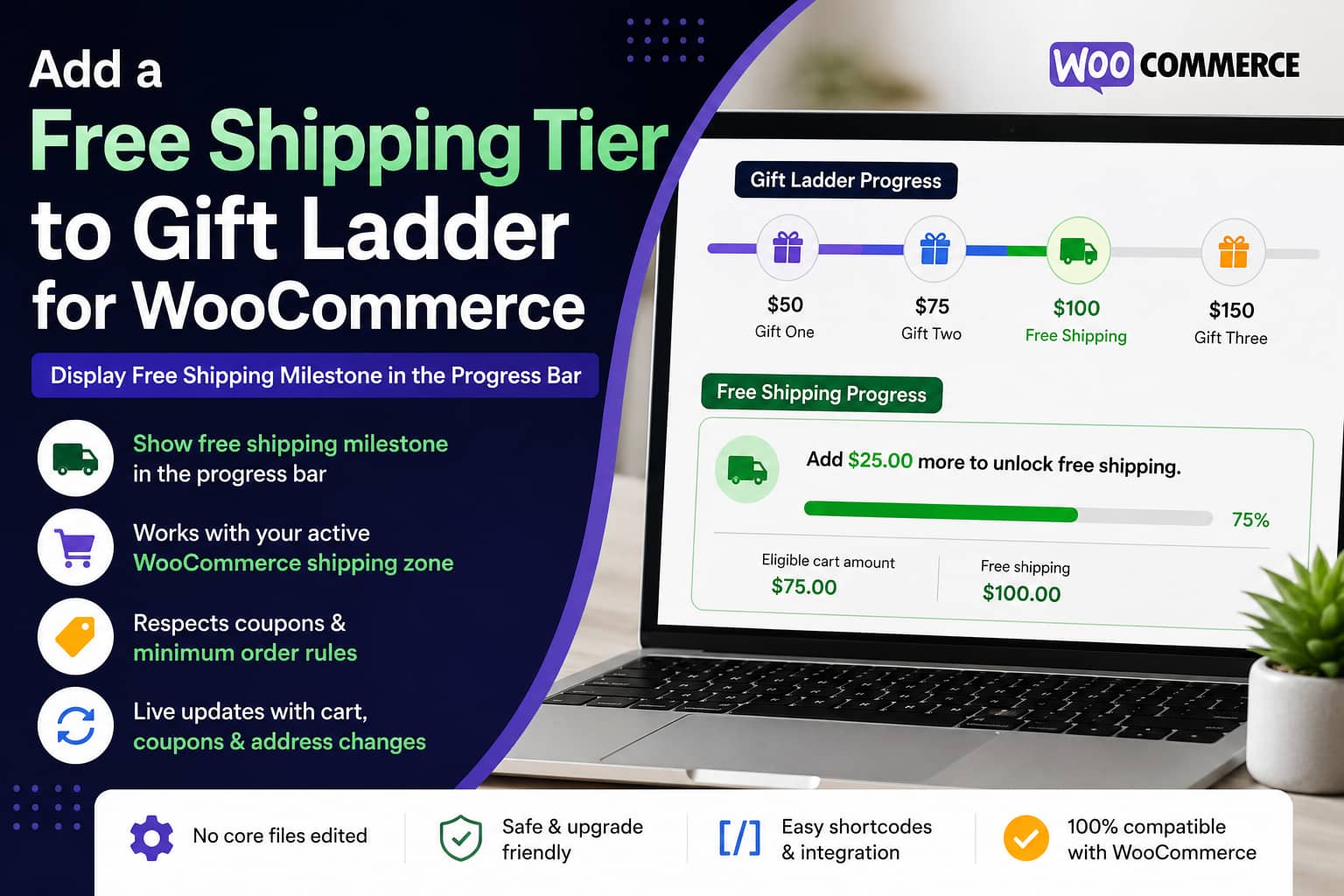 Add a
Free Shipping Tier
to Gift Ladder
for WooCommerce

Display Free Shipping Milestone in the Progress Bar

Show free shipping milestone in the progress bar

Works with your active WooCommerce shipping zone

Respects coupons & minimum order rules

Live updates with cart, coupons & address changes

WOO COMMERCE

Gift Ladder Progress

$50
Gift One

$75
Gift Two

$100
Free Shipping

$150
Gift Three

Free Shipping Progress

Add $25.00 more to unlock free shipping.

75%

Eligible cart amount
$75.00

Free shipping
$100.00

No core files edited

Safe & upgrade friendly

[/] Easy shortcodes & integration

100% compatible with WooCommerce